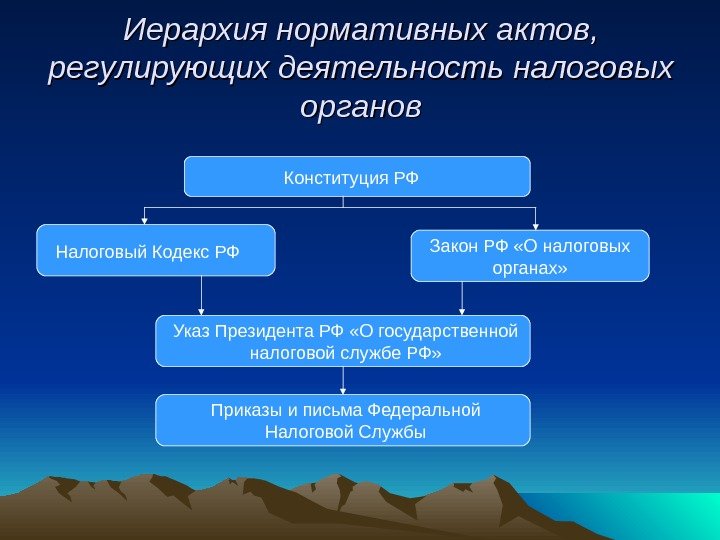 Иерархия нормативных актов, регулирующих деятельность налоговых органов

Конституция РФ

Налоговый Кодекс РФ

Закон РФ «О налоговых органах»

Указ Президента РФ «О государственной налоговой службе РФ»

Приказы и письма Федеральной Налоговой Службы